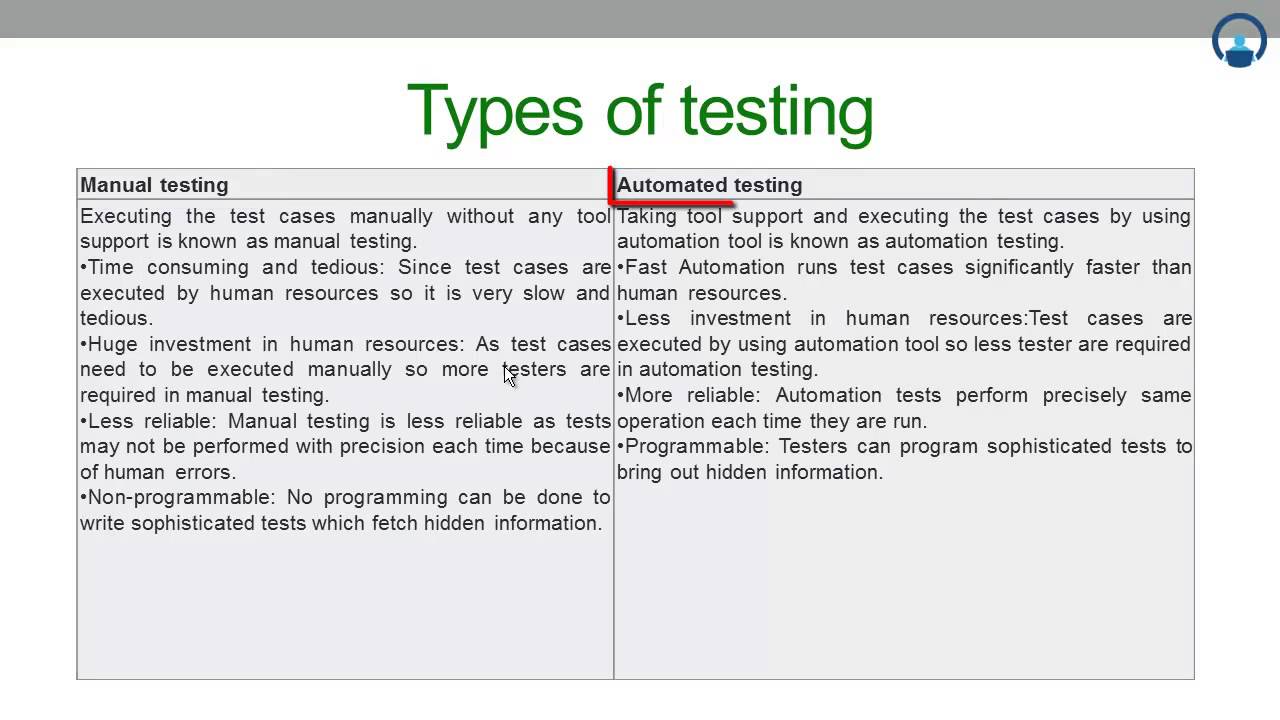 Types of testing

| Manual testing | Automated testing |
|---|---|
| Executing the test cases manually without any tool support is known as manual testing. •Time consuming and tedious: Since test cases are executed by human resources so it is very slow and tedious. •Huge investment in human resources: As test cases need to be executed manually so more testers are required in manual testing. •Less reliable: Manual testing is less reliable as tests may not be performed with precision each time because of human errors. •Non-programmable: No programming can be done to write sophisticated tests which fetch hidden information. | Taking tool support and executing the test cases by using automation tool is known as automation testing. •Fast Automation runs test cases significantly faster than human resources. •Less investment in human resources:Test cases are executed by using automation tool so less tester are required in automation testing. •More reliable: Automation tests perform precisely same operation each time they are run. •Programmable: Testers can program sophisticated tests to bring out hidden information. |